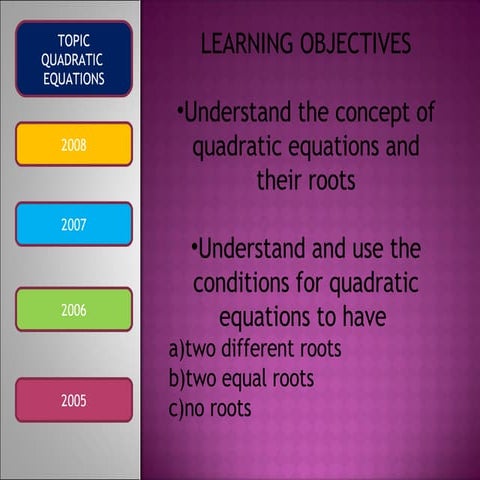 TOPIC QUADRATIC EQUATIONS

2008

2007

2006

2005

LEARNING OBJECTIVES

•Understand the concept of quadratic equations and their roots

•Understand and use the conditions for quadratic equations to have
a)two different roots
b)two equal roots
c)no roots